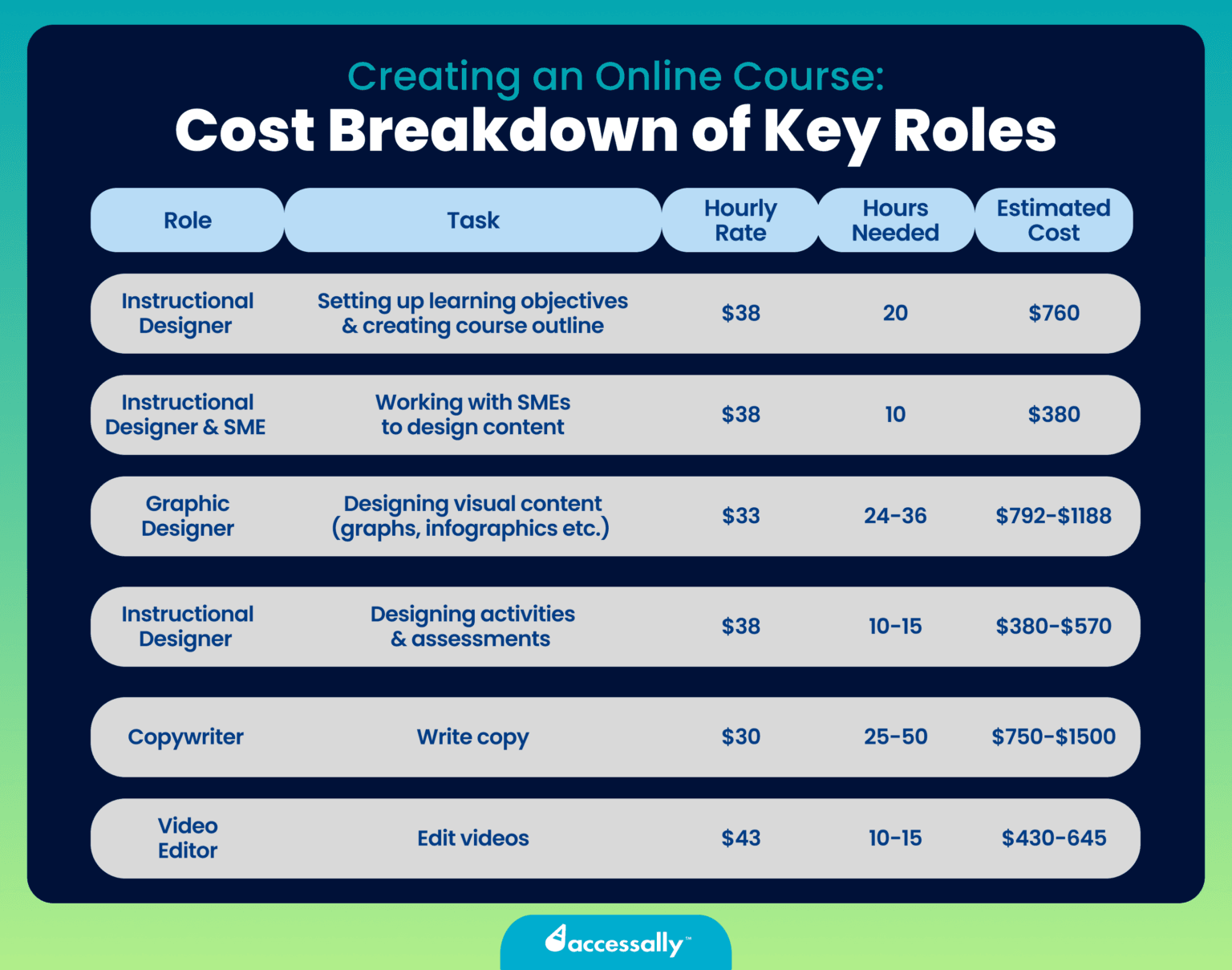 Creating an Online Course:
Cost Breakdown of Key Roles

| Role | Task | Hourly Rate | Hours Needed | Estimated Cost |
|---|---|---|---|---|
| Instructional Designer | Setting up learning objectives & creating course outline | \$38 | 20 | \$760 |
| Instructional Designer & SME | Working with SMEs to design content | \$38 | 10 | \$380 |
| Graphic Designer | Designing visual content (graphs, infographics etc.) | \$33 | 24-36 | \$792-\$1188 |
| Instructional Designer | Designing activities & assessments | \$38 | 10-15 | \$380-\$570 |
| Copywriter | Write copy | \$30 | 25-50 | \$750-\$1500 |
| Video Editor | Edit videos | \$43 | 10-15 | \$430-645 |

accessally™